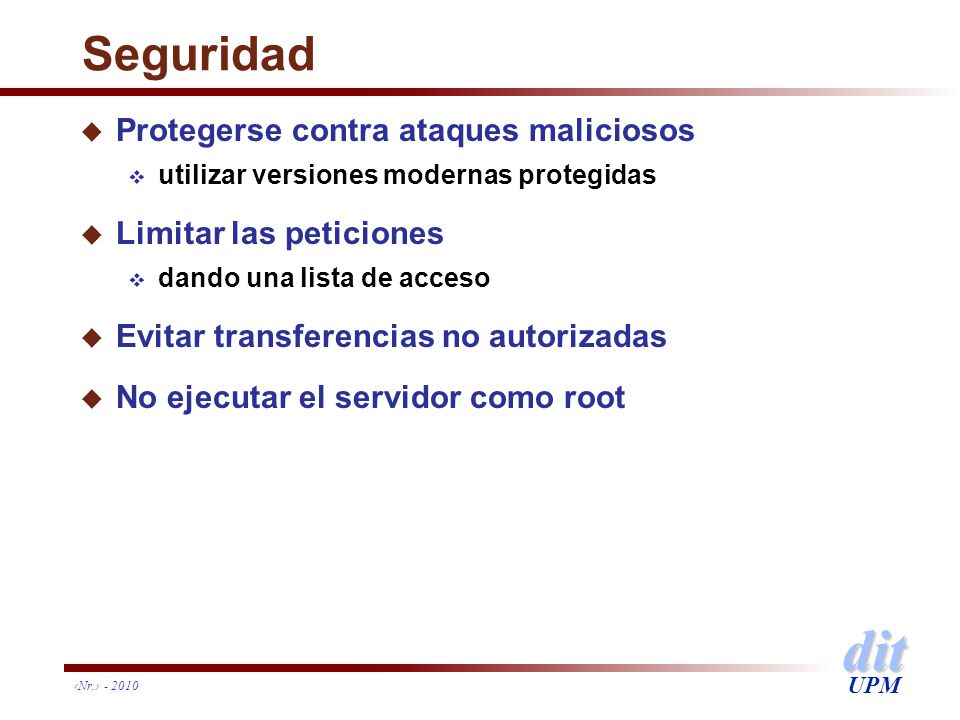 Seguridad

Protegerse contra ataques maliciosos

utilizar versiones modernas protegidas

Limitar las peticiones

dando una lista de acceso

Evitar transferencias no autorizadas

No ejecutar el servidor como root

‹Nr.› - 2010

dit
UPM